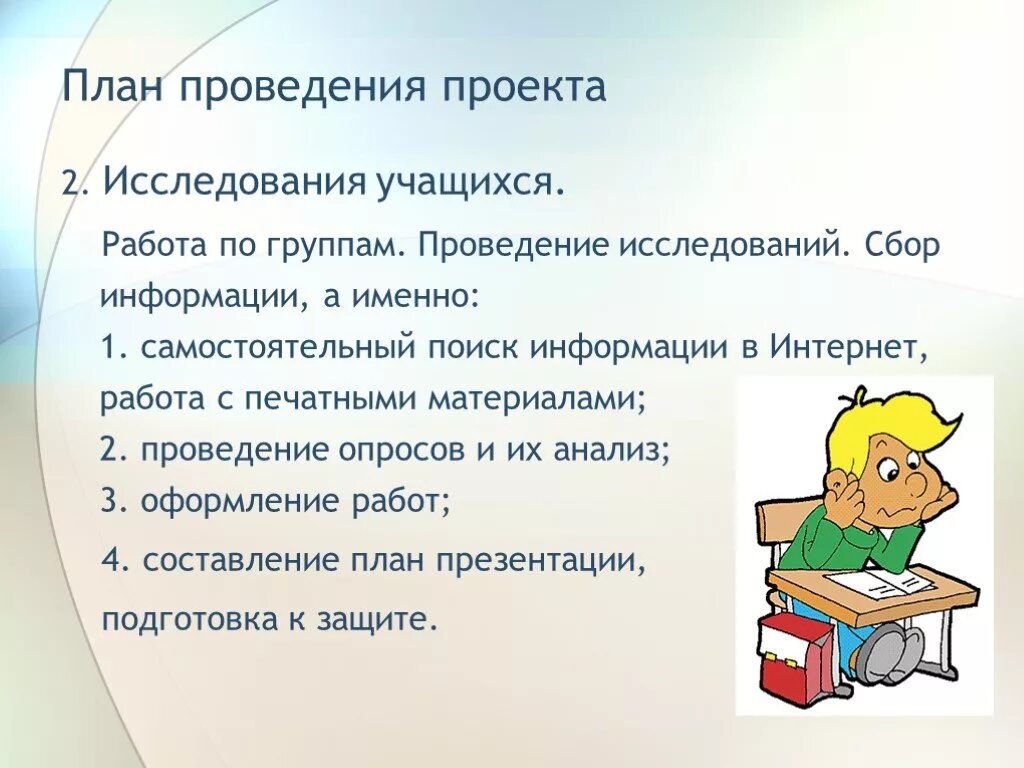 План проведения проекта

2. Исследования учащихся.

Работа по группам. Проведение исследований. Сбор информации, а именно:
1. самостоятельный поиск информации в Интернет, работа с печатными материалами;
2. проведение опросов и их анализ;
3. оформление работ;
4. составление план презентации,
подготовка к защите.